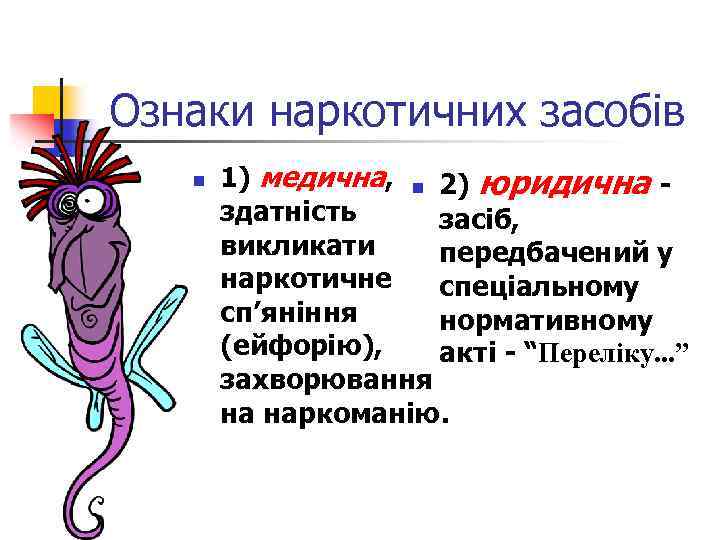 Ознаки наркотичних засобів

1) медична, здатність викликати наркотичне сп’яніння (ейфорію), захворювання на наркоманію.

2) юридична - засіб, передбачений у спеціальному нормативному акті - “Переліку...”